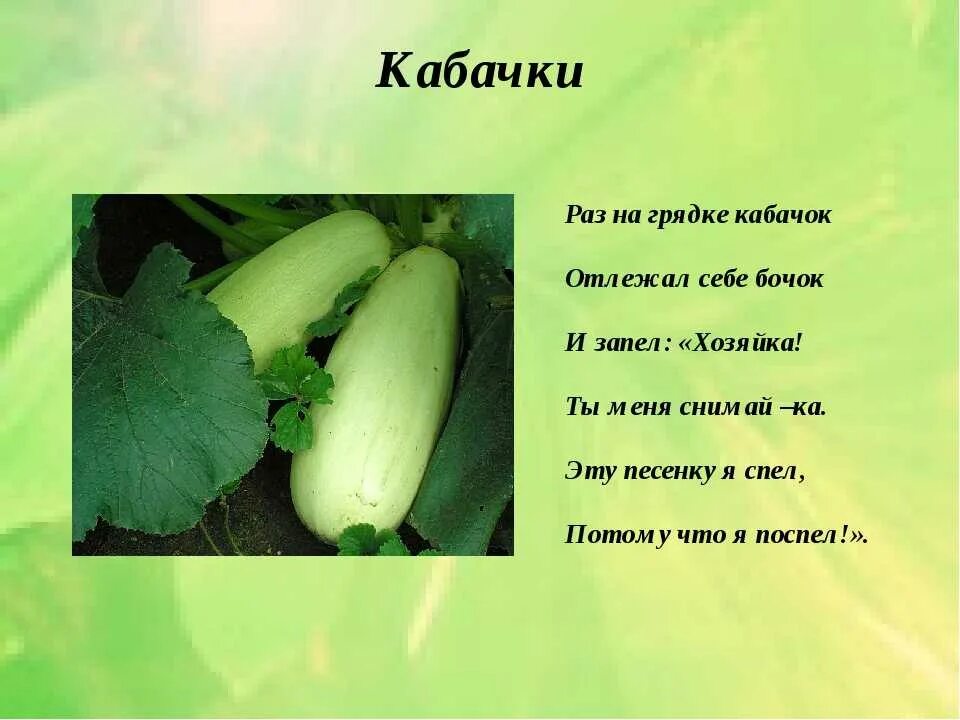 Кабачки

Раз на грядке кабачок

Отлежал себе бочок

И запел: «Хозяйка!

Ты меня снимай –ка.

Эту песенку я спел,

Потому что я поспел!».